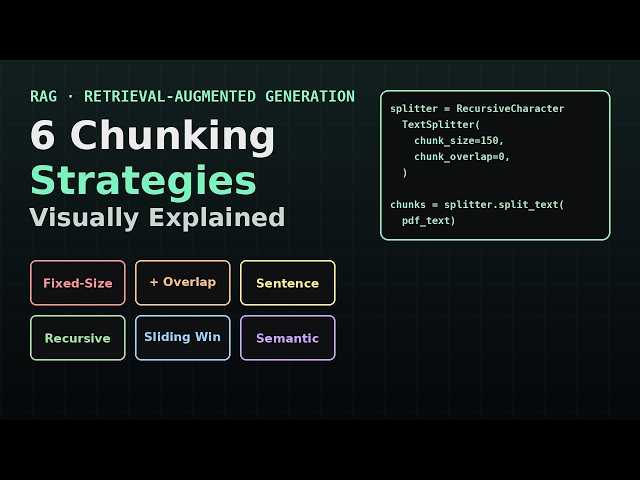 RAG · RETRIEVAL-AUGMENTED GENERATION

6 Chunking Strategies Visually Explained

Fixed-Size

+ Overlap

Sentence

Recursive

Sliding Win

Semantic

splitter = RecursiveCharacter
  TextSplitter(
    chunk_size=150,
    chunk_overlap=0,
  )

chunks = splitter.split_text(
  pdf_text)